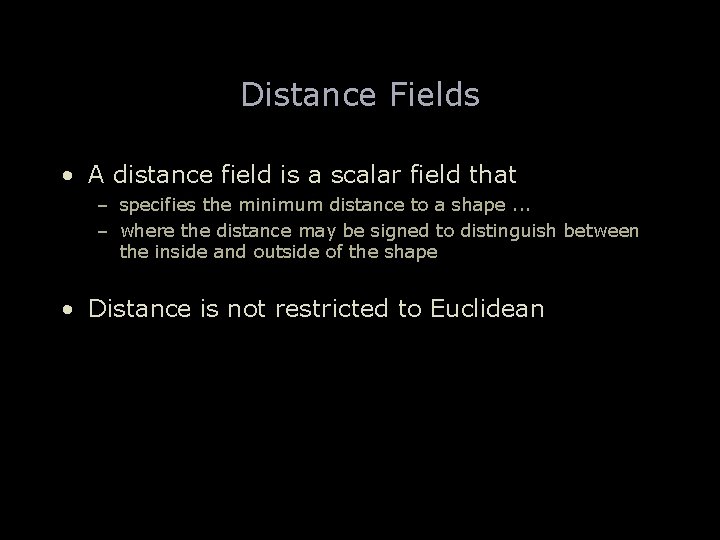 Distance Fields

• A distance field is a scalar field that
– specifies the minimum distance to a shape ...
– where the distance may be signed to distinguish between the inside and outside of the shape

• Distance is not restricted to Euclidean